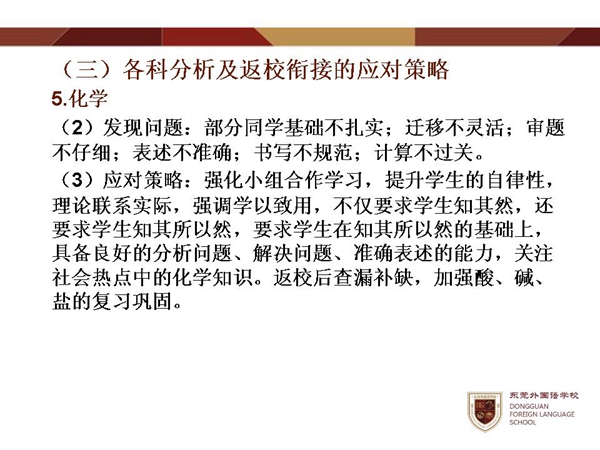 （三）各科分析及返校衔接的应对策略

5.化学

（2）发现问题：部分同学基础不扎实；迁移不灵活；审题不仔细；表述不准确；书写不规范；计算不过关。

（3）应对策略：强化小组合作学习，提升学生的自律性，理论联系实际，强调学以致用，不仅要求学生知其然，还要求学生知其所以然，要求学生在知其所以然的基础上，具备良好的分析问题、解决问题、准确表述的能力，关注社会热点中的化学知识。返校后查漏补缺，加强酸、碱、盐的复习巩固。

东莞外国语学校
DONGGUAN
FOREIGN LANGUAGE
SCHOOL